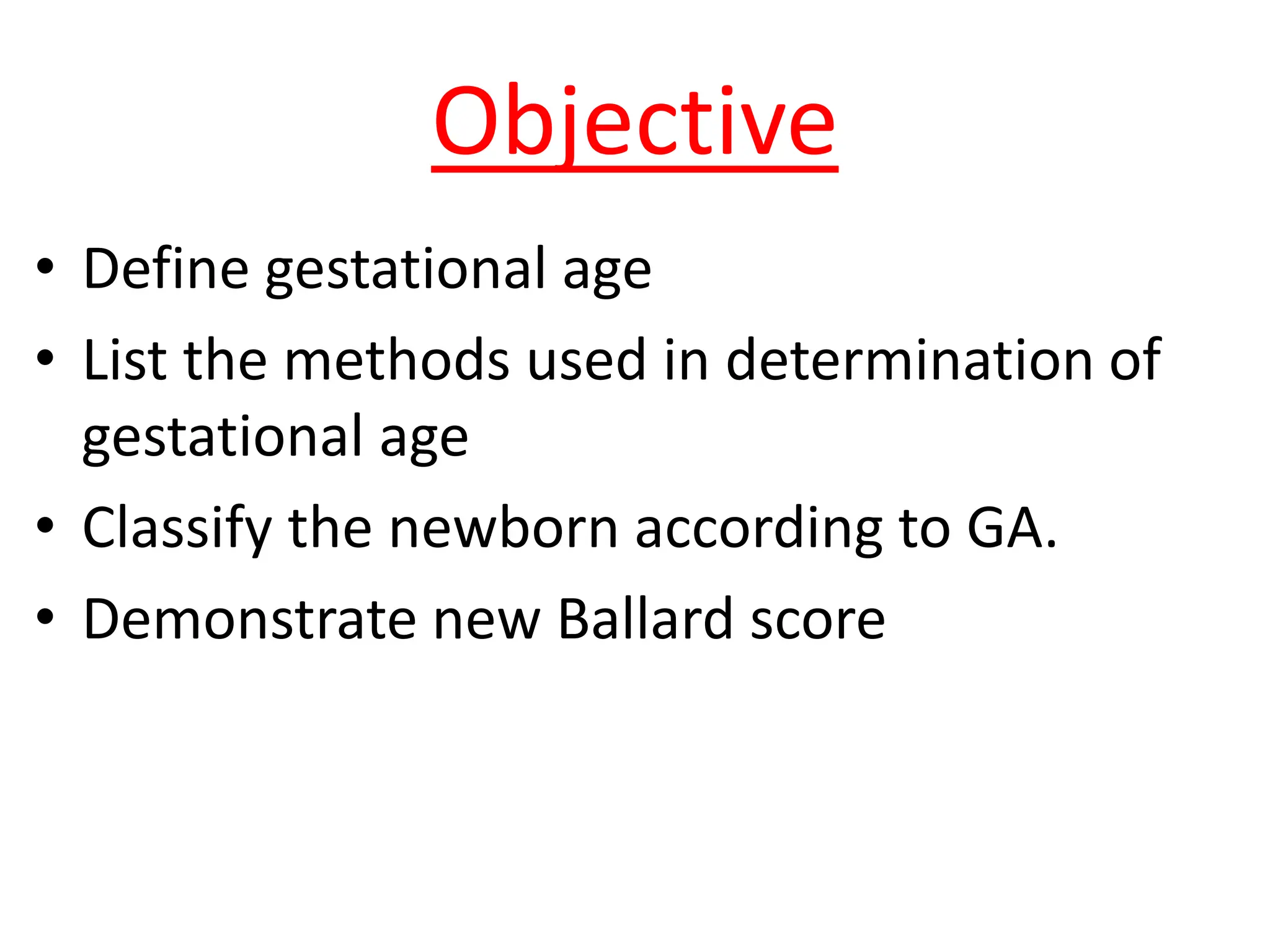 Objective

• Define gestational age
• List the methods used in determination of gestational age
• Classify the newborn according to GA.
• Demonstrate new Ballard score